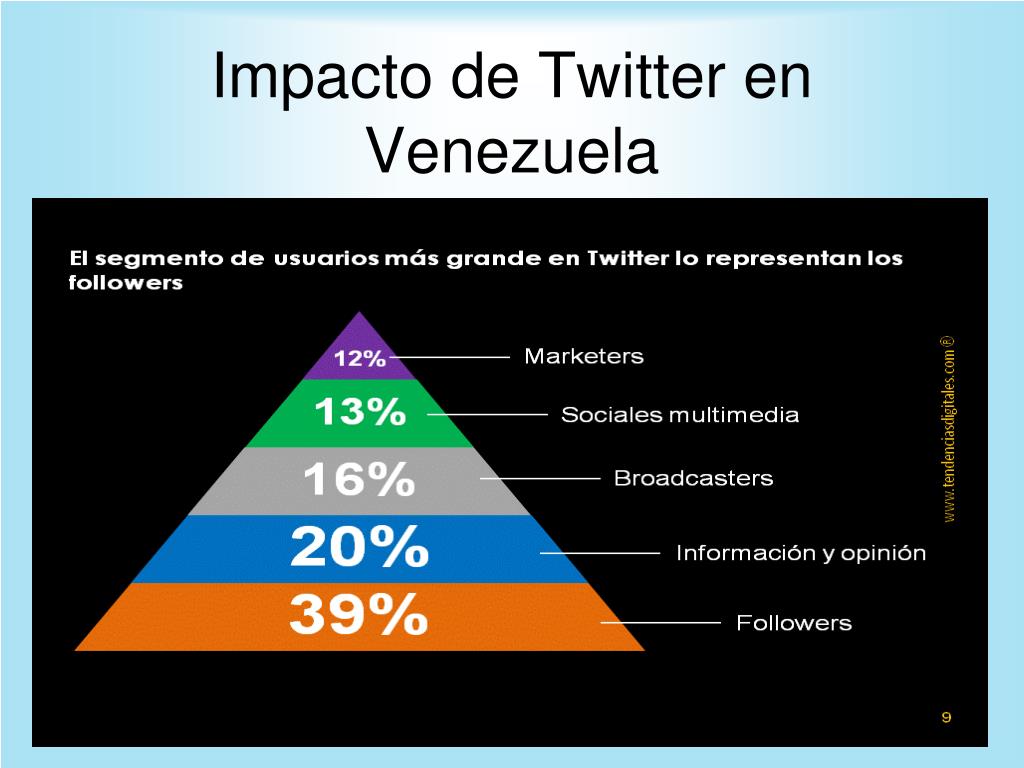 Impacto de Twitter en Venezuela

El segmento de usuarios más grande en Twitter lo representan los followers

12% Marketers

13% Sociales multimedia

16% Broadcasters

20% Información y opinión

39% Followers

www.tendenciasdigitales.com ®

9